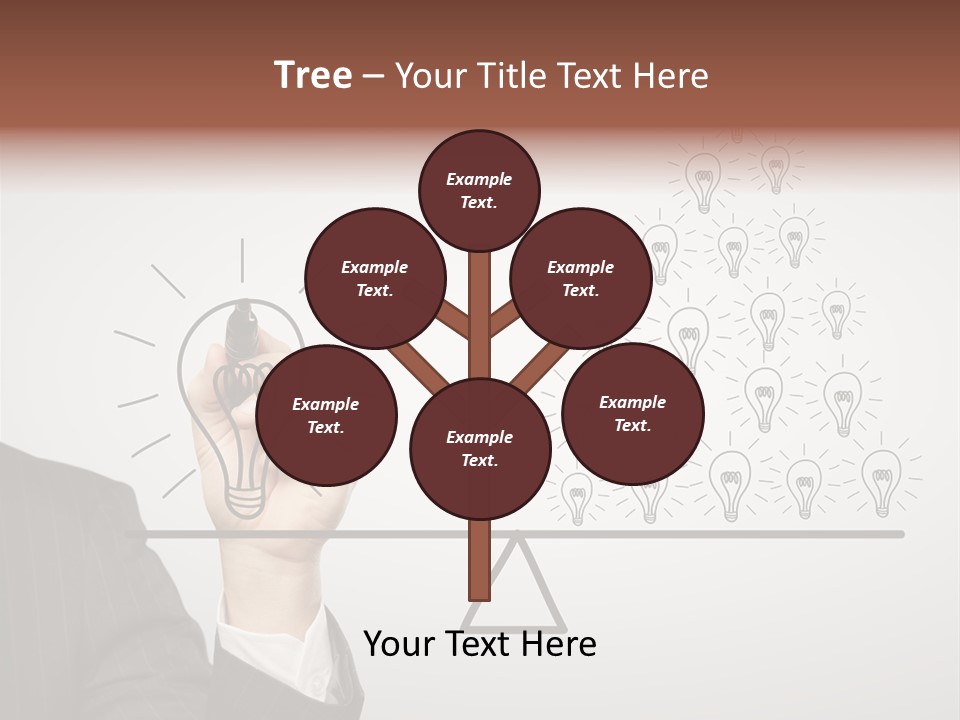 Tree – Your Title Text Here

Example Text.

Example Text.

Example Text.

Example Text.

Example Text.

Example Text.

Your Text Here